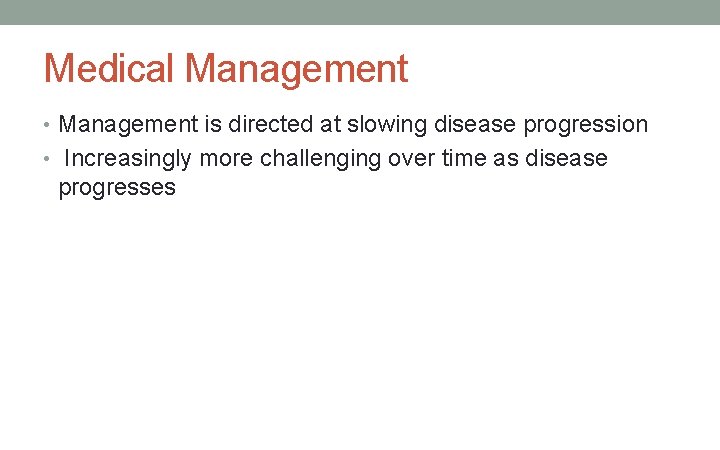 Medical Management

• Management is directed at slowing disease progression
• Increasingly more challenging over time as disease progresses